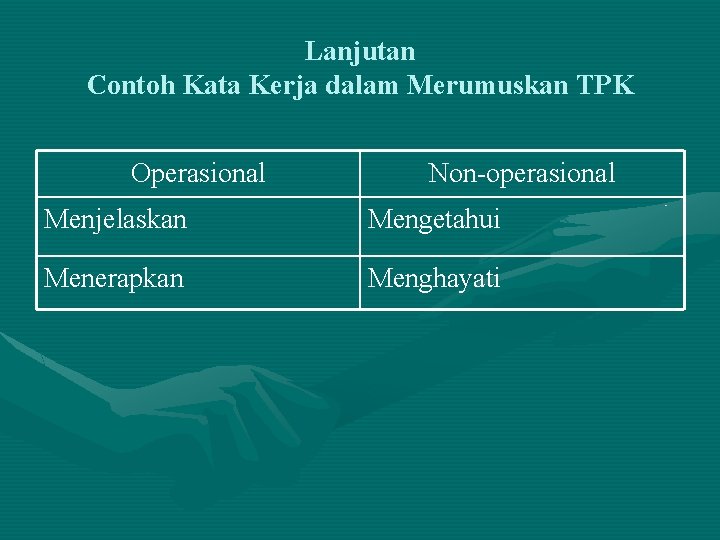 Lanjutan
Contoh Kata Kerja dalam Merumuskan TPK

| Operasional | Non-operasional |
|---|---|
| Menjelaskan | Mengetahui |
| Menerapkan | Menghayati |